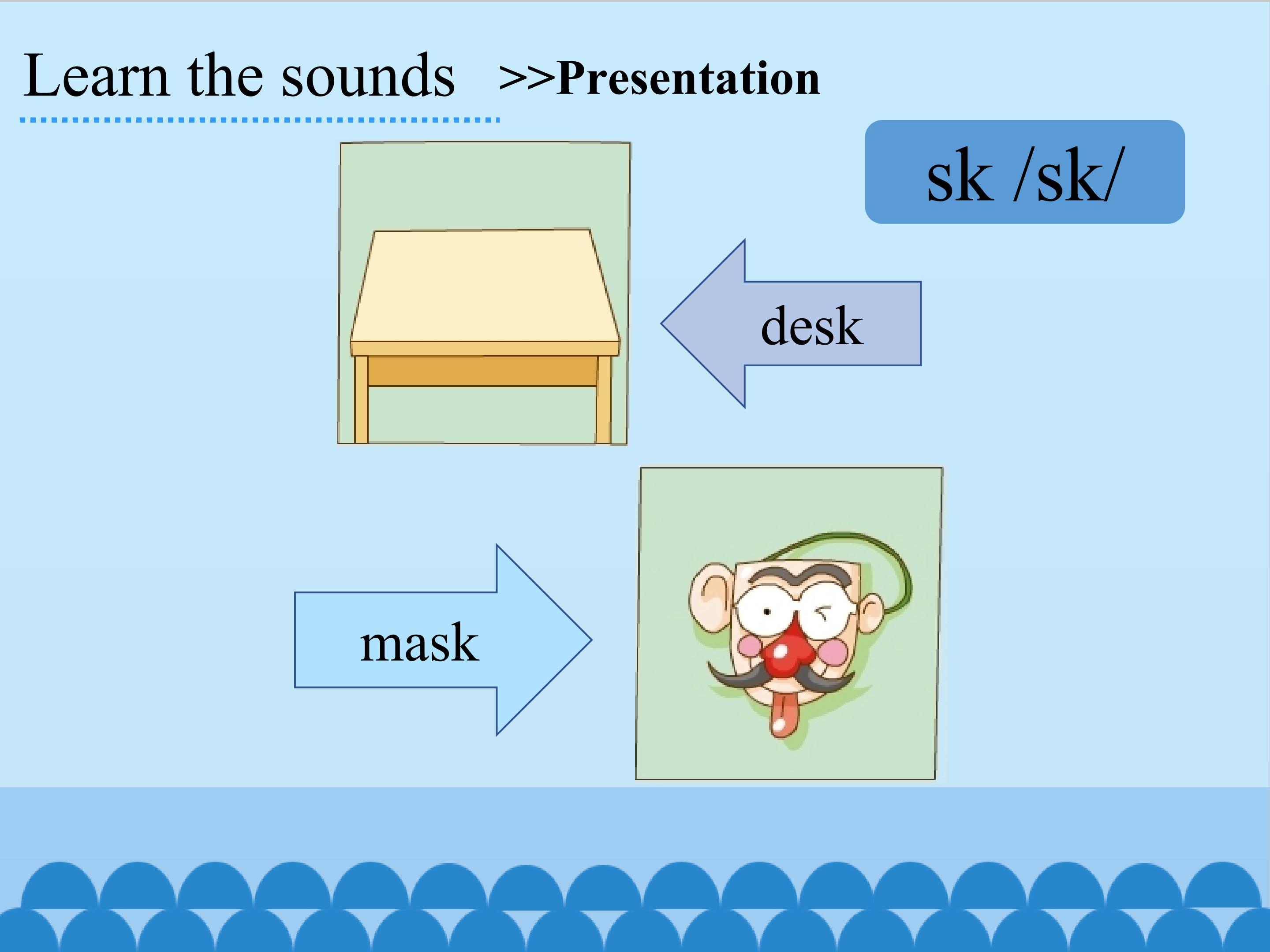 Learn the sounds >>Presentation

sk /sk/

desk

mask